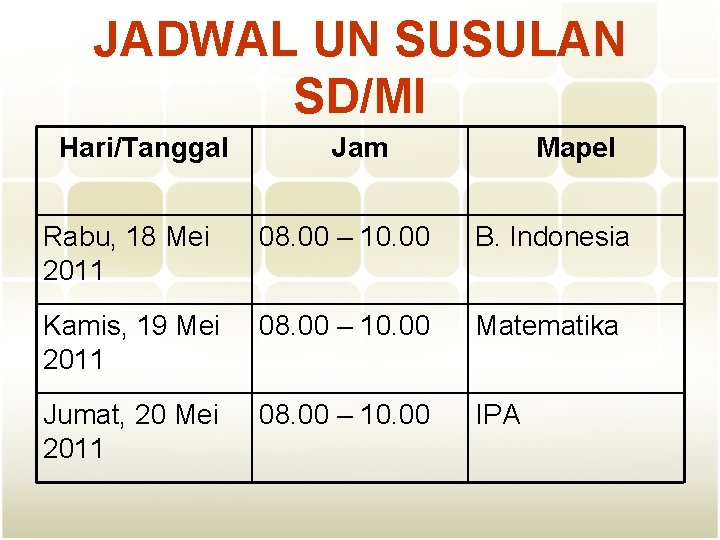 JADWAL UN SUSULAN SD/MI

| Hari/Tanggal | Jam | Mapel |
|---|---|---|
| Rabu, 18 Mei 2011 | 08.00 – 10.00 | B. Indonesia |
| Kamis, 19 Mei 2011 | 08.00 – 10.00 | Matematika |
| Jumat, 20 Mei 2011 | 08.00 – 10.00 | IPA |